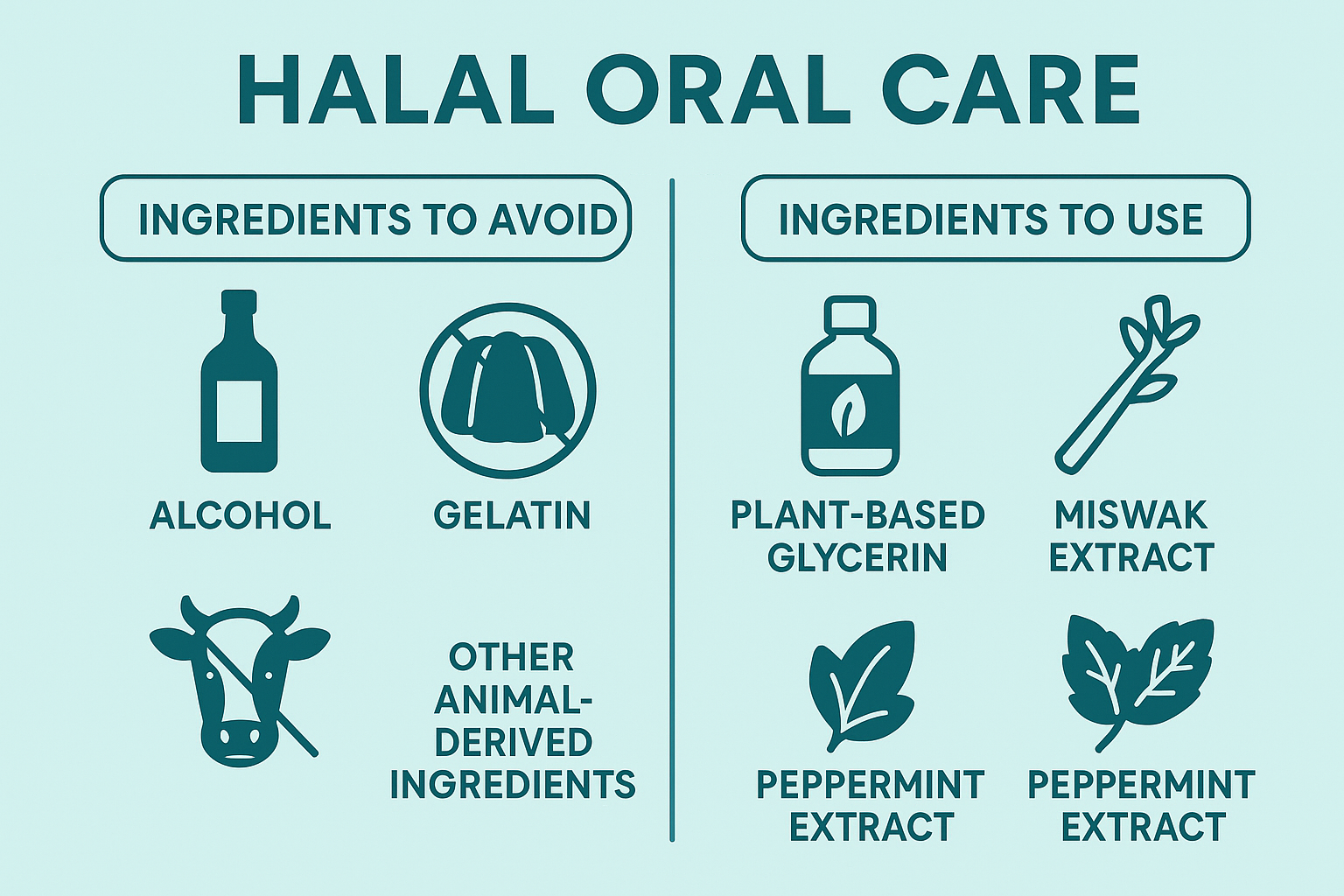 HALAL ORAL CARE

INGREDIENTS TO AVOID

ALCOHOL

GELATIN

OTHER ANIMAL-DERIVED INGREDIENTS

INGREDIENTS TO USE

PLANT-BASED GLYCERIN

MISWAK EXTRACT

PEPPERMINT EXTRACT

PEPPERMINT EXTRACT